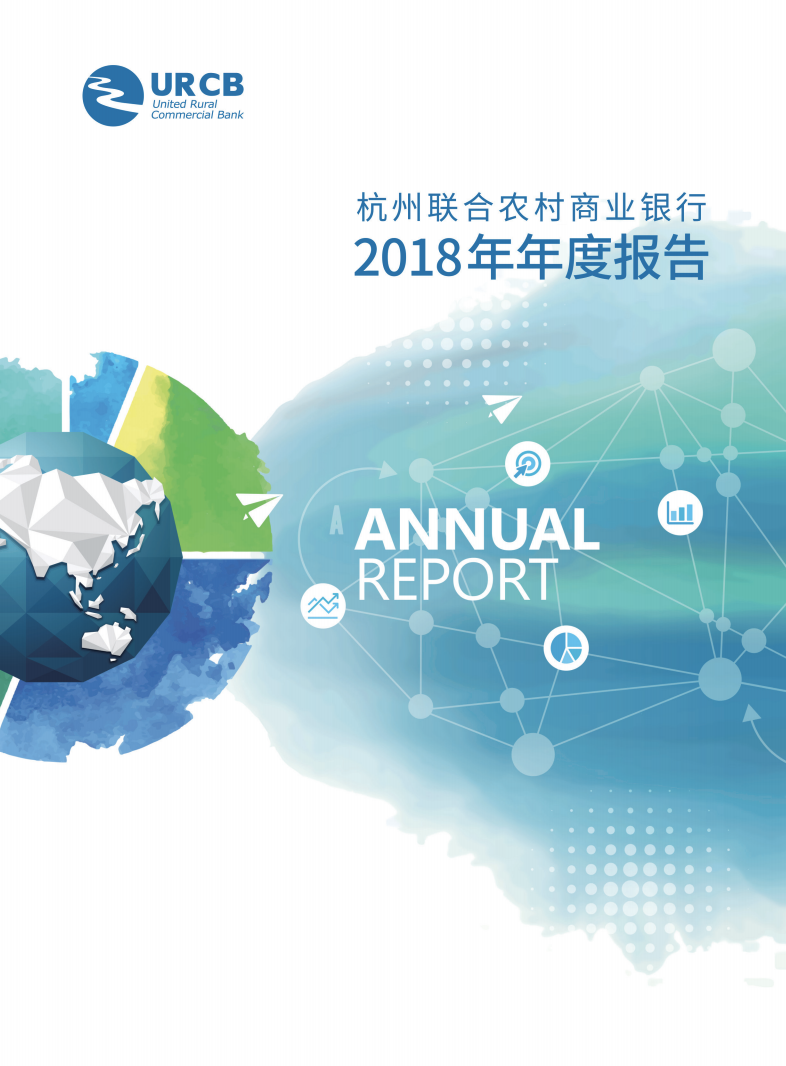 URCB
United Rural
Commercial Bank

杭州联合农村商业银行
2018年年度报告

ANNUAL
REPORT